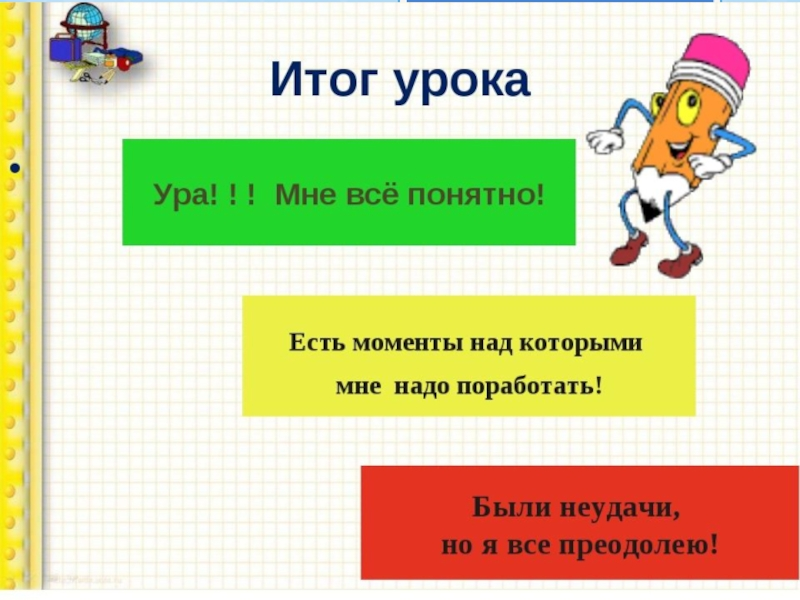 Итог урока

Ура! ! ! Мне всё понятно!

Есть моменты над которыми мне надо поработать!

Были неудачи, но я все преодолею!